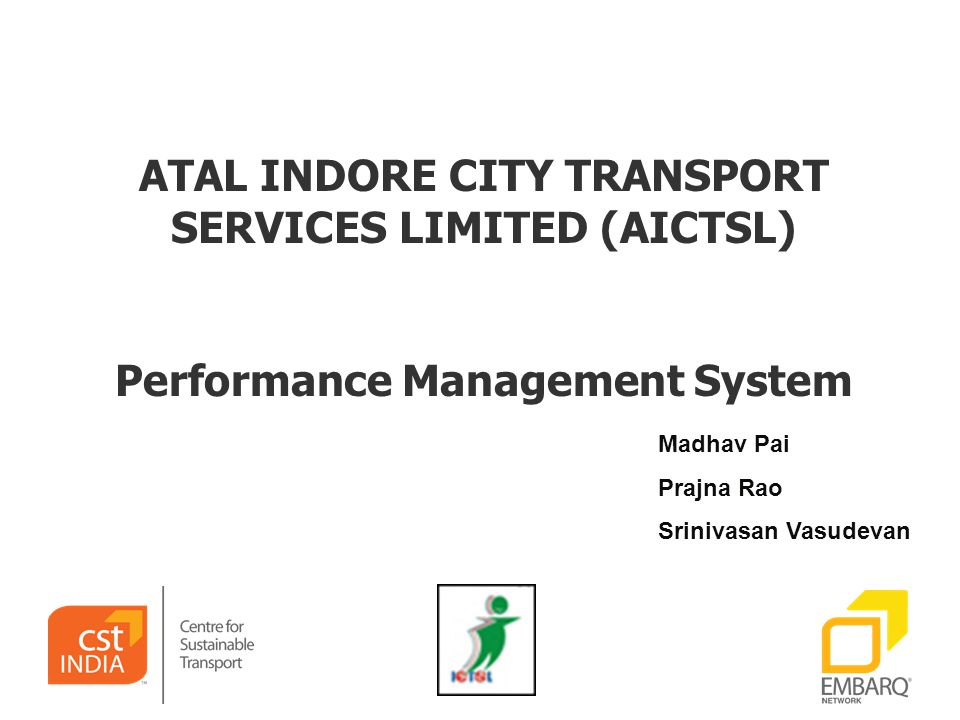 ATAL INDORE CITY TRANSPORT SERVICES LIMITED (AICTSL)

Performance Management System

Madhav Pai

Prajna Rao

Srinivasan Vasudevan

cst INDIA

Centre for Sustainable Transport

ICTSL

EMBARQ NETWORK